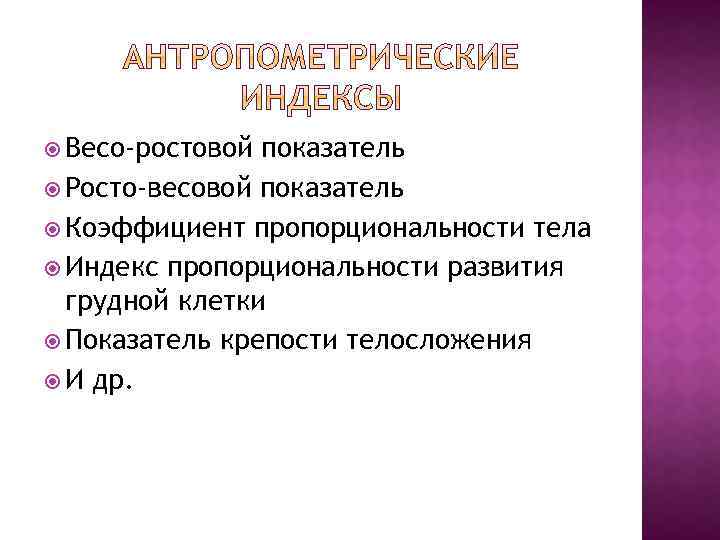 АНТРОПОМЕТРИЧЕСКИЕ ИНДЕКСЫ

Весо-ростовой показатель
Росто-весовой показатель
Коэффициент пропорциональности тела
Индекс пропорциональности развития грудной клетки
Показатель крепости телосложения
И др.